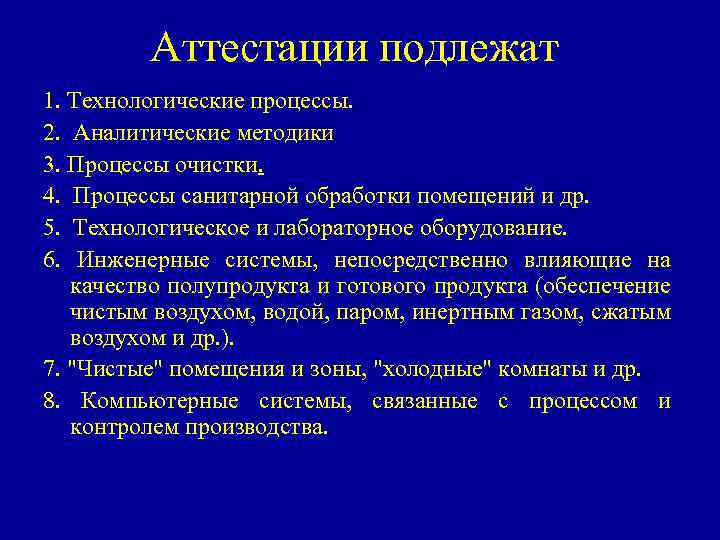 Аттестации подлежат

1. Технологические процессы.

2. Аналитические методики

3. Процессы очистки.

4. Процессы санитарной обработки помещений и др.

5. Технологическое и лабораторное оборудование.

6. Инженерные системы, непосредственно влияющие на качество полупродукта и готового продукта (обеспечение чистым воздухом, водой, паром, инертным газом, сжатым воздухом и др.).

7. "Чистые" помещения и зоны, "холодные" комнаты и др.

8. Компьютерные системы, связанные с процессом и контролем производства.